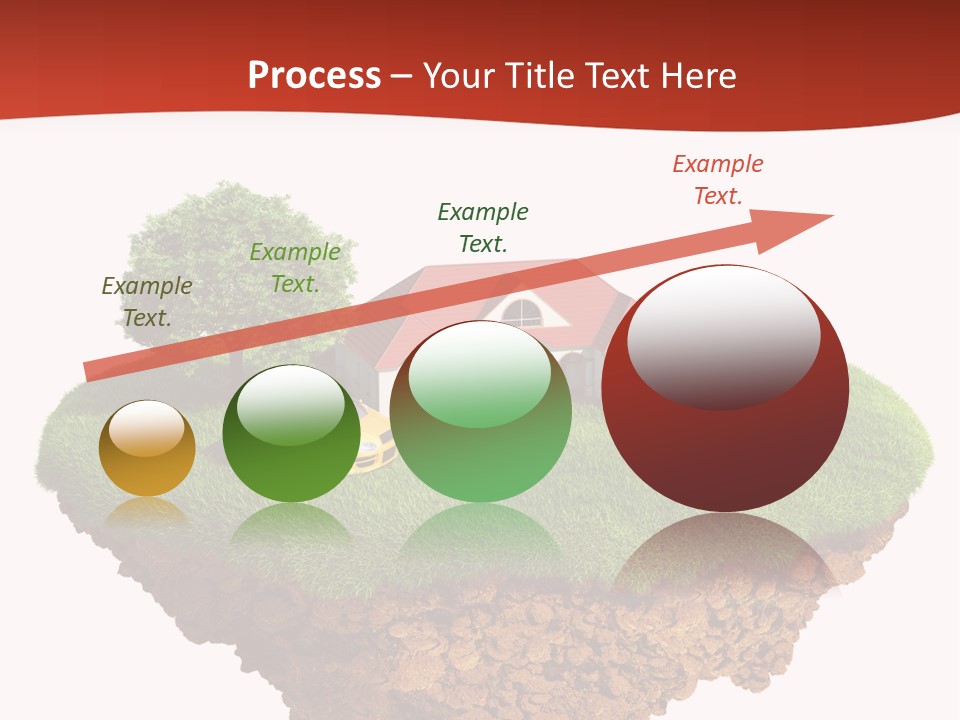 Process – Your Title Text Here

Example Text.

Example Text.

Example Text.

Example Text.